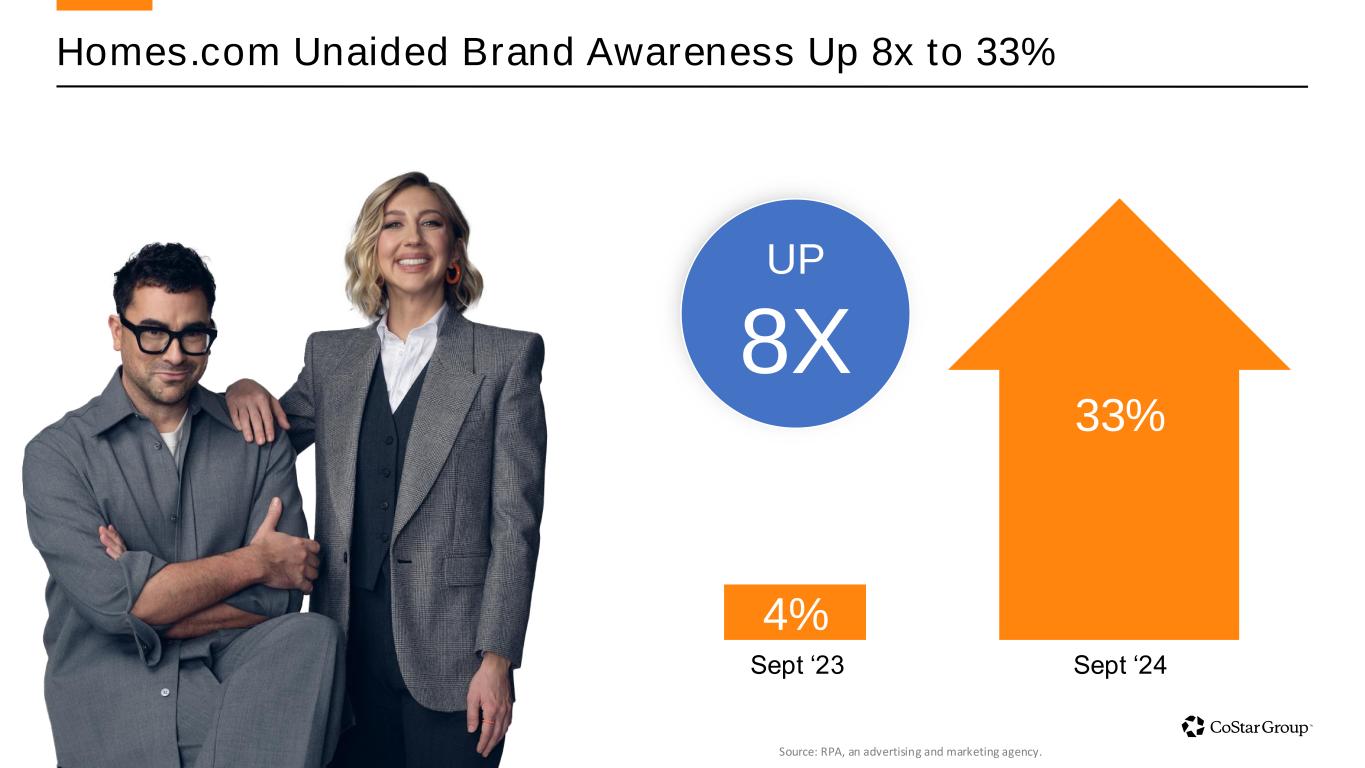 Homes.com Unaided Brand Awareness Up 8x to 33%

UP
8X

33%

4%
Sept ‘23

Sept ‘24

CoStar Group

Source: RPA, an advertising and marketing agency.